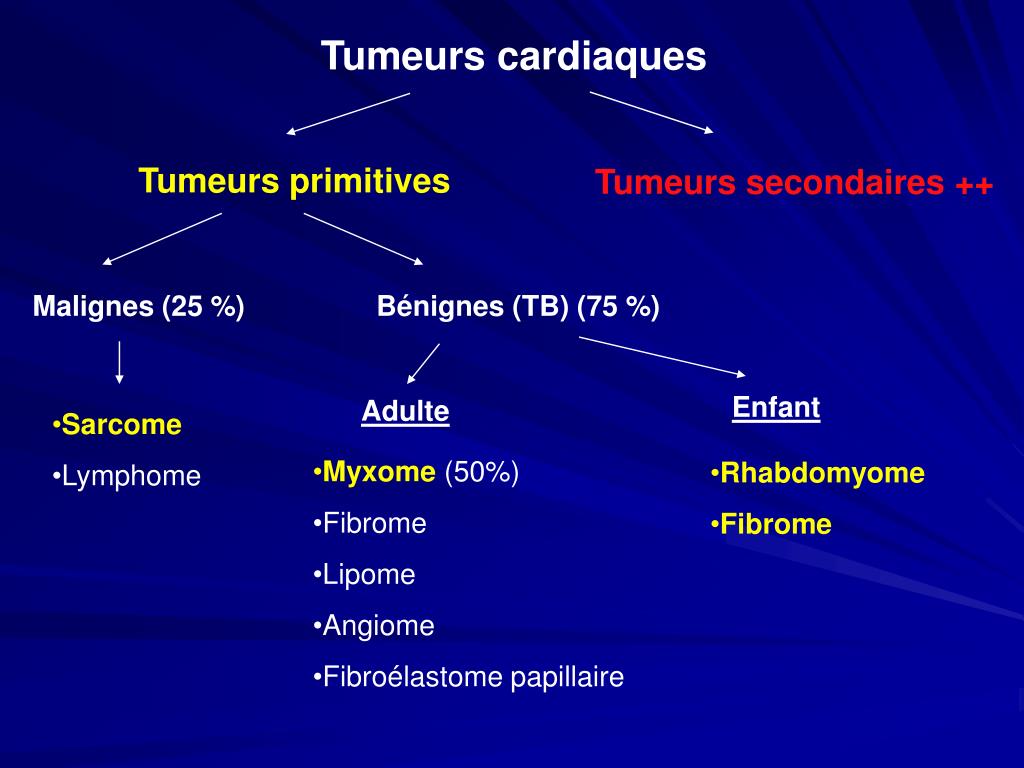 Tumeurs cardiaques

Tumeurs primitives

Tumeurs secondaires ++

Malignes (25 %)

Bénignes (TB) (75 %)

•Sarcome
•Lymphome

Adulte
•Myxome (50%)
•Fibrome
•Lipome
•Angiome
•Fibroélastome papillaire

Enfant
•Rhabdomyome
•Fibrome